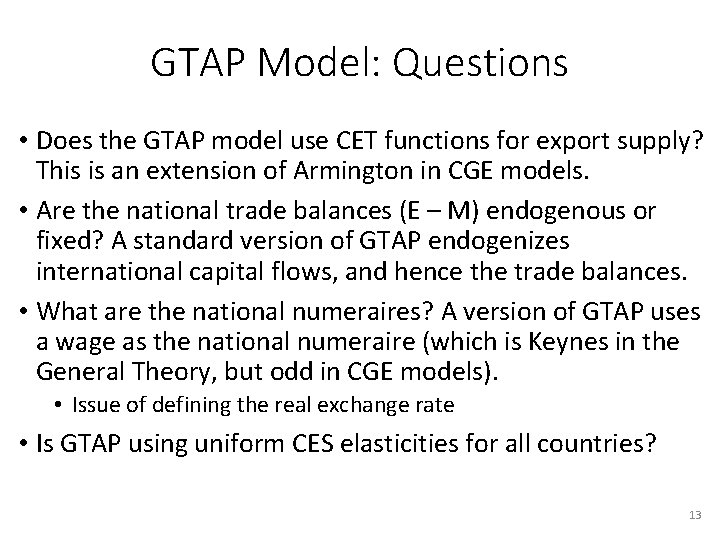 GTAP Model: Questions

• Does the GTAP model use CET functions for export supply? This is an extension of Armington in CGE models.

• Are the national trade balances (E – M) endogenous or fixed? A standard version of GTAP endogenizes international capital flows, and hence the trade balances.

• What are the national numeraires? A version of GTAP uses a wage as the national numeraire (which is Keynes in the General Theory, but odd in CGE models).

  • Issue of defining the real exchange rate

• Is GTAP using uniform CES elasticities for all countries?

13